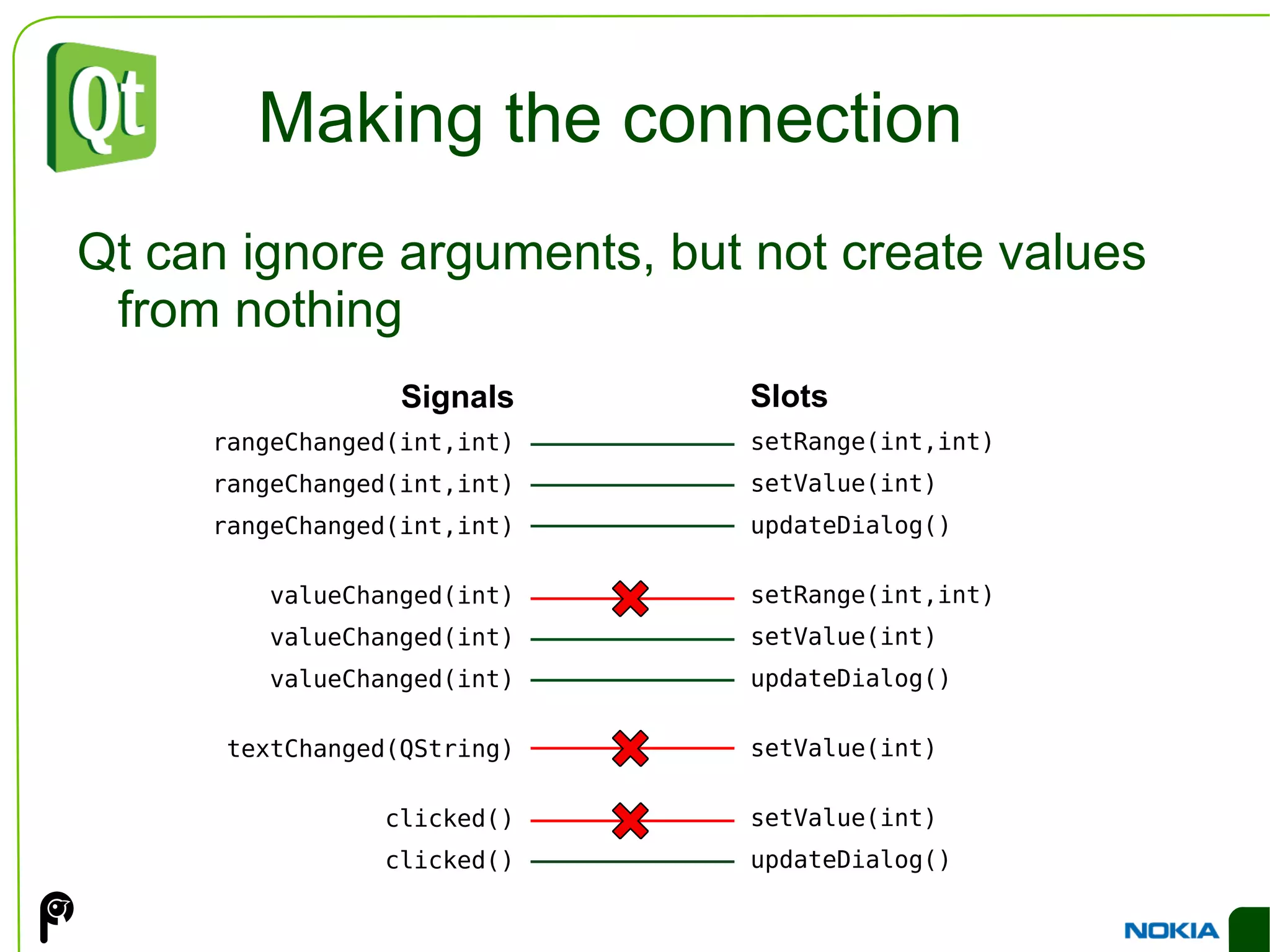 Qt

Making the connection

Qt can ignore arguments, but not create values from nothing

| Signals | Slots |
|---|---|
| rangeChanged(int,int) | setRange(int,int) |
| rangeChanged(int,int) | setValue(int) |
| rangeChanged(int,int) | updateDialog() |
| valueChanged(int) | setRange(int,int) |
| valueChanged(int) | setValue(int) |
| valueChanged(int) | updateDialog() |
| textChanged(QString) | setValue(int) |
| clicked() | setValue(int) |
| clicked() | updateDialog() |

NOKIA